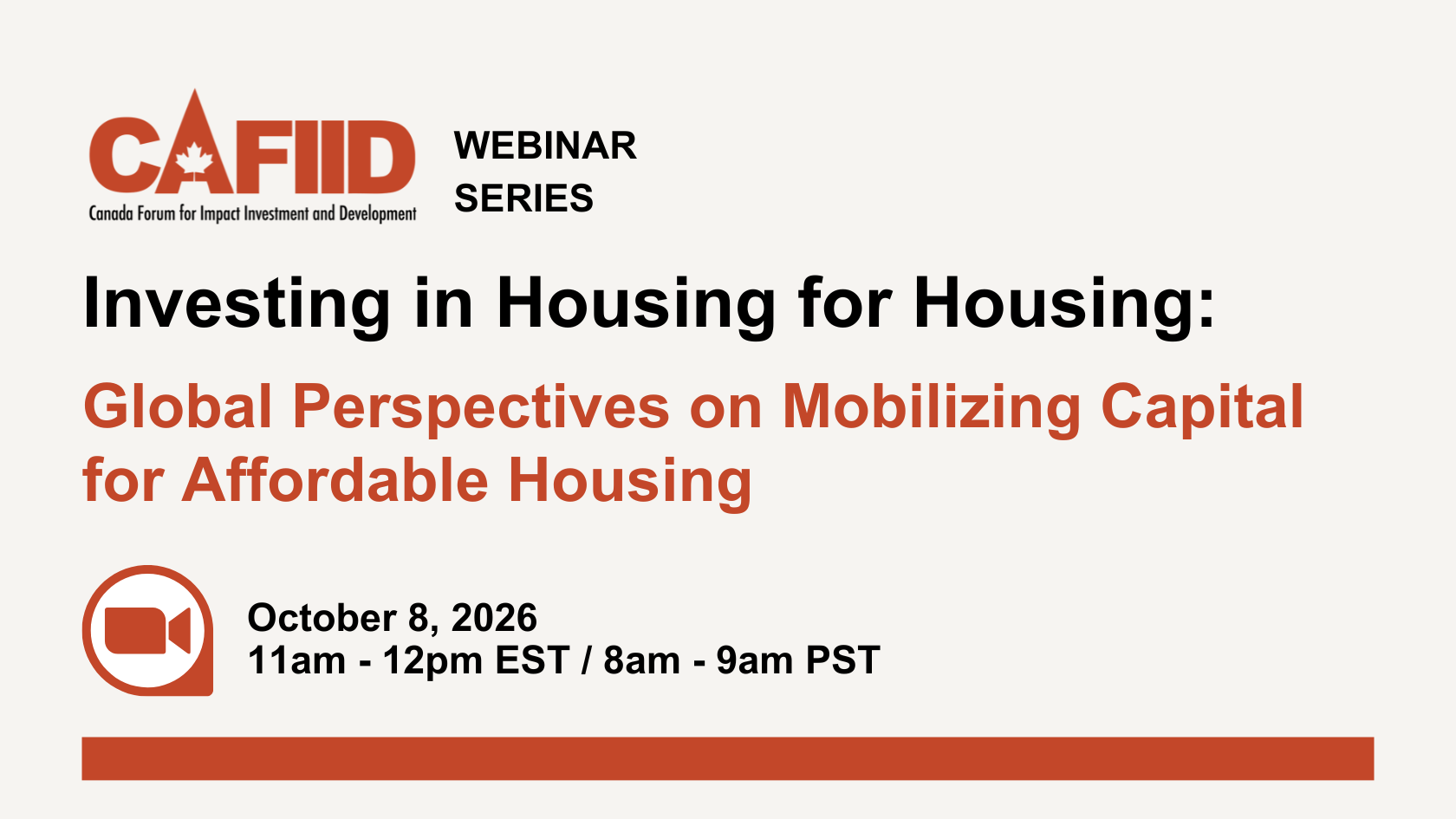 CAFIID
Canada Forum for Impact Investment and Development

WEBINAR SERIES

Investing in Housing for Housing:

Global Perspectives on Mobilizing Capital for Affordable Housing

October 8, 2026
11am - 12pm EST / 8am - 9am PST